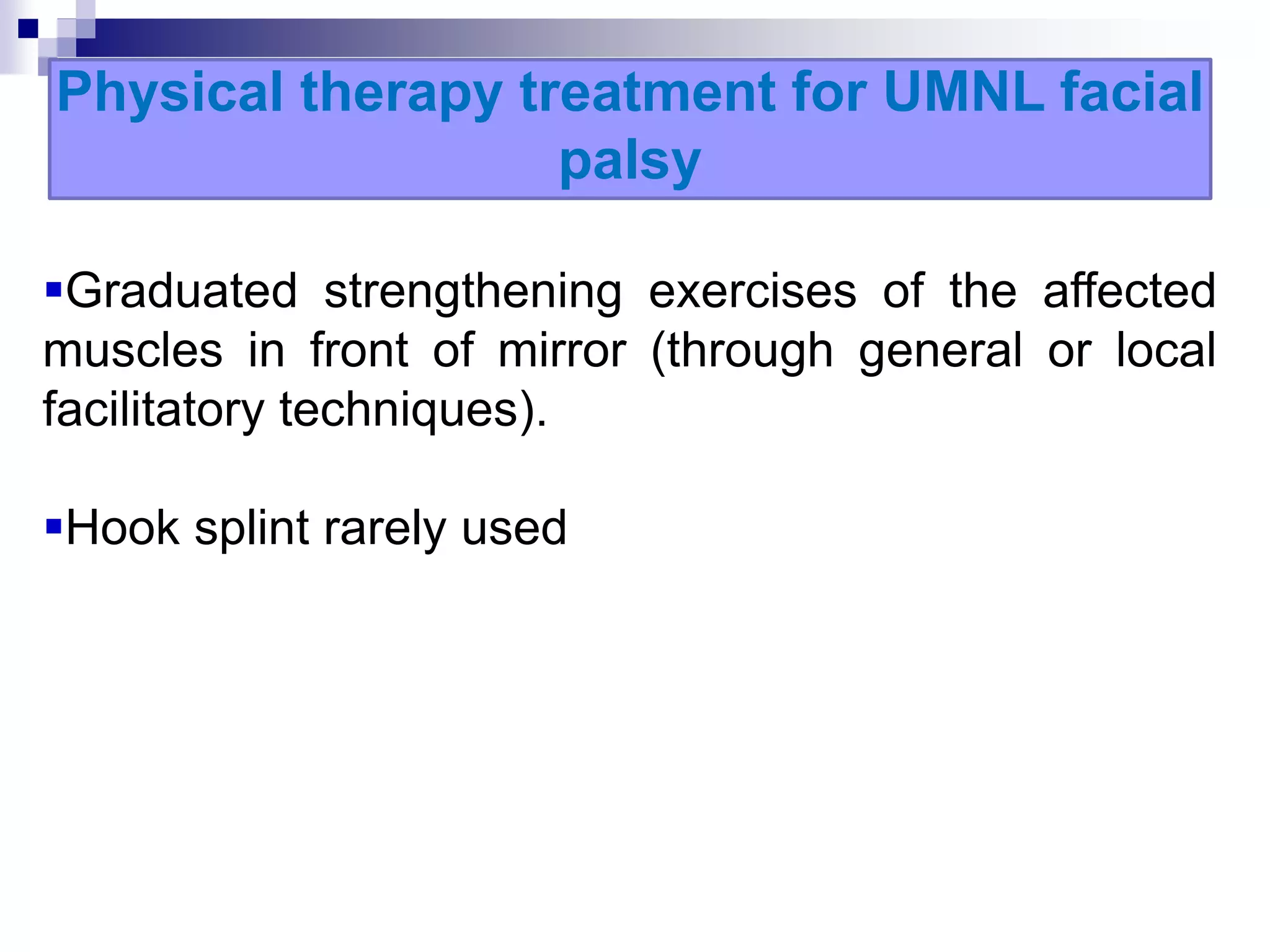 Physical therapy treatment for UMNL facial palsy

▪Graduated strengthening exercises of the affected muscles in front of mirror (through general or local facilitatory techniques).

▪Hook splint rarely used